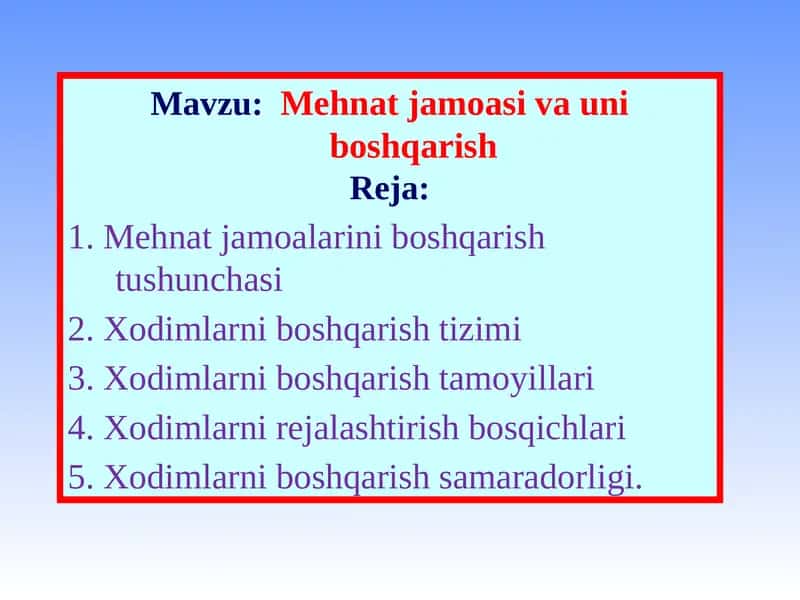 Mavzu: Mehnat jamoasi va uni boshqarish
Reja:
1. Mehnat jamoalarini boshqarish tushunchasi
2. Xodimlarni boshqarish tizimi
3. Xodimlarni boshqarish tamoyillari
4. Xodimlarni rejalashtirish bosqichlari
5. Xodimlarni boshqarish samaradorligi.